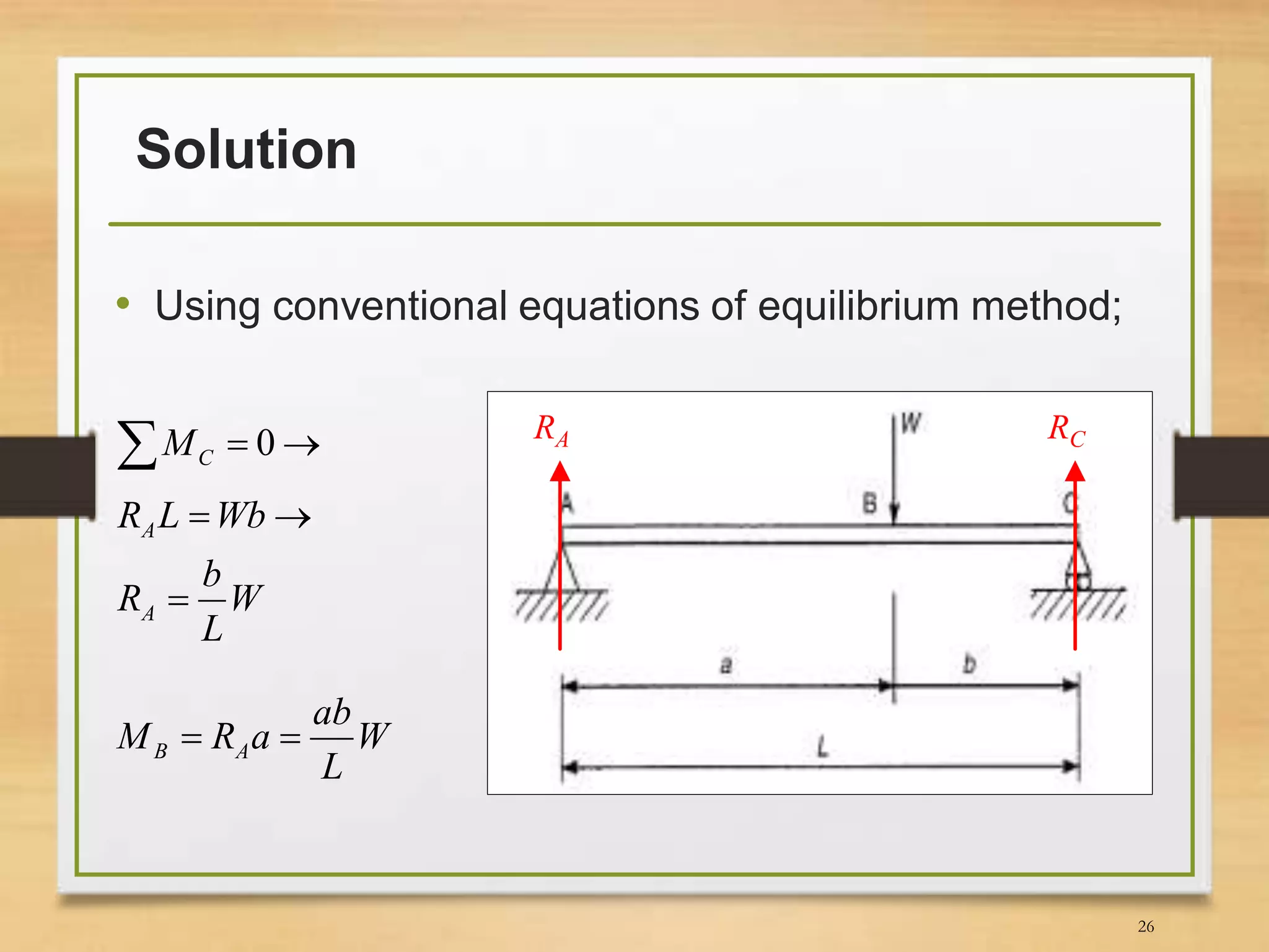 Solution

• Using conventional equations of equilibrium method;

$\sum M_C = 0 \rightarrow$

$R_A L = Wb \rightarrow$

$R_A = \frac{b}{L} W$

$M_B = R_A a = \frac{ab}{L} W$

$R_A$
W
$R_C$
A
B
C
a
b
L

26